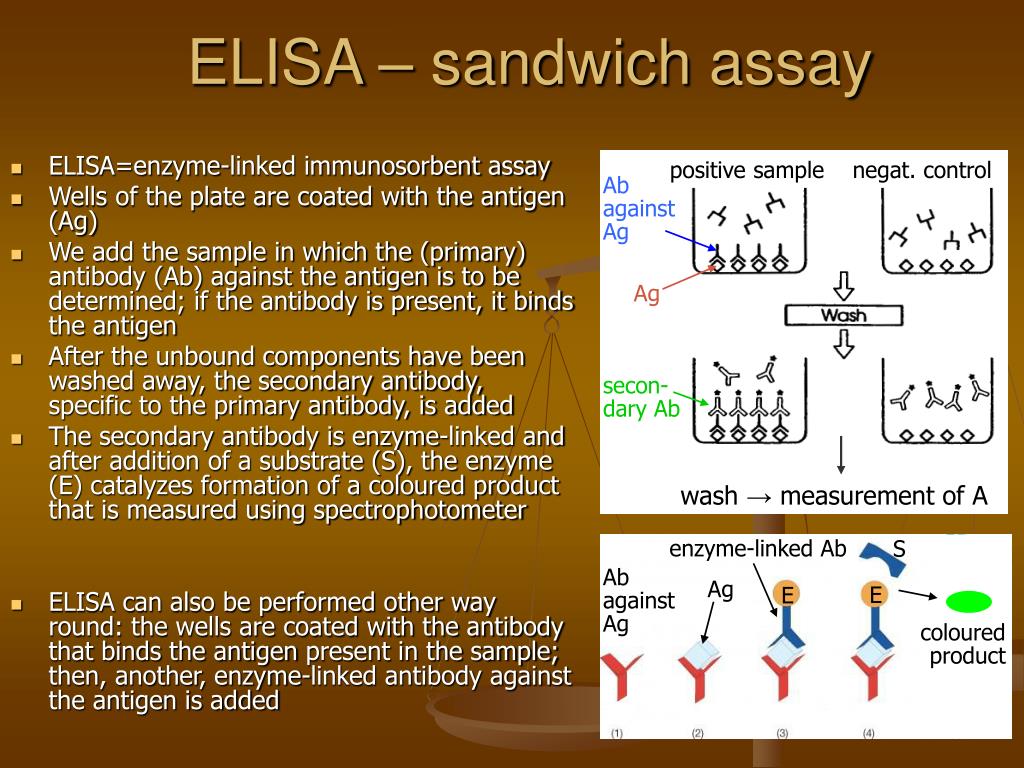 ELISA – sandwich assay

- ELISA=enzyme-linked immunosorbent assay
- Wells of the plate are coated with the antigen (Ag)
- We add the sample in which the (primary) antibody (Ab) against the antigen is to be determined; if the antibody is present, it binds the antigen
- After the unbound components have been washed away, the secondary antibody, specific to the primary antibody, is added
- The secondary antibody is enzyme-linked and after addition of a substrate (S), the enzyme (E) catalyzes formation of a coloured product that is measured using spectrophotometer

- ELISA can also be performed other way round: the wells are coated with the antibody that binds the antigen present in the sample; then, another, enzyme-linked antibody against the antigen is added

positive sample
negat. control
Ab against Ag
Ag
Wash
secon-dary Ab
wash → measurement of A

enzyme-linked Ab
S
Ab against Ag
Ag
E
E
coloured product
(1)
(2)
(3)
(4)